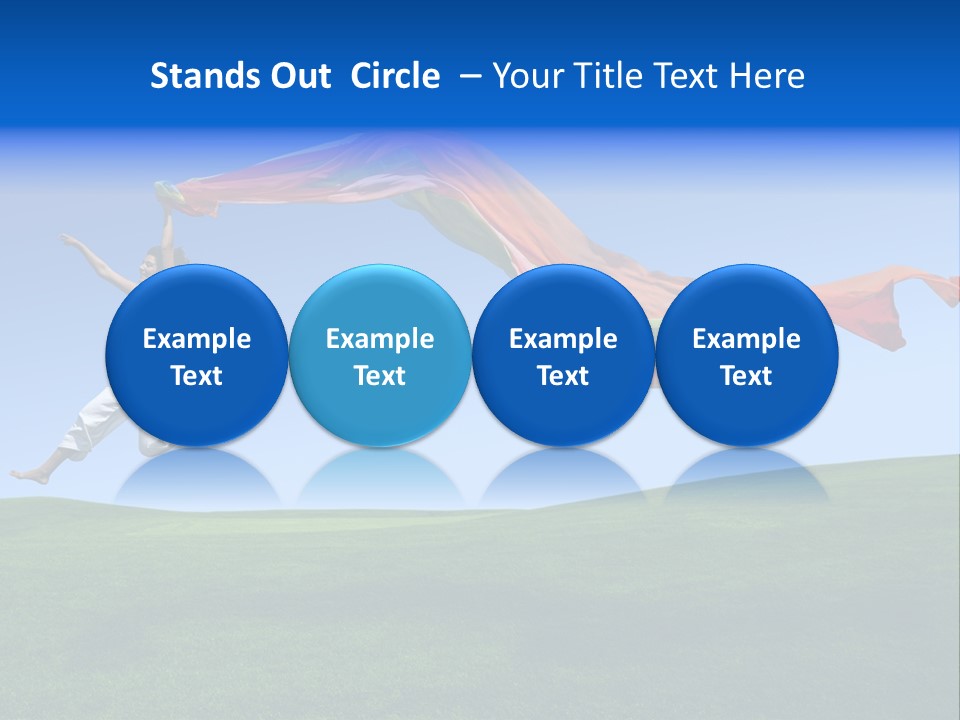 Stands Out Circle – Your Title Text Here

Example Text

Example Text

Example Text

Example Text